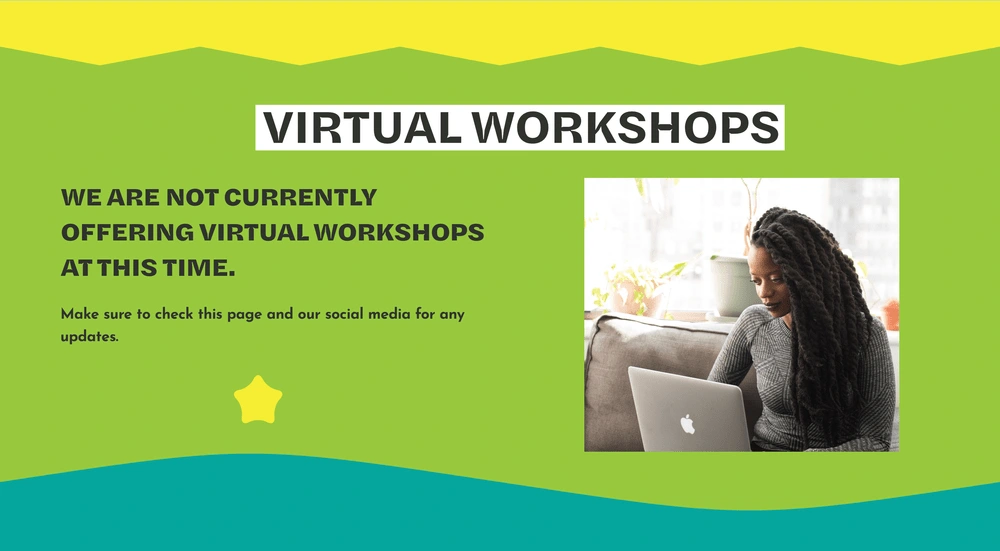 VIRTUAL WORKSHOPS

WE ARE NOT CURRENTLY OFFERING VIRTUAL WORKSHOPS AT THIS TIME.

Make sure to check this page and our social media for any updates.